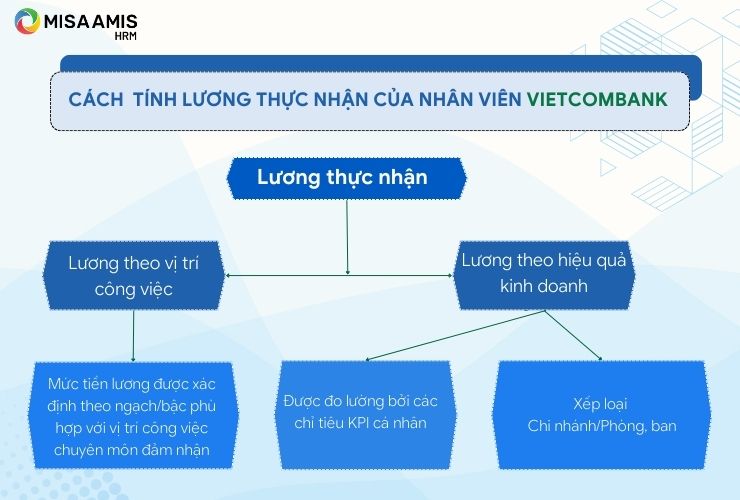 MISA AMIS
HRM

CÁCH  TÍNH LƯƠNG THỰC NHẬN CỦA NHÂN VIÊN VIETCOMBANK

Lương thực nhận

Lương theo vị trí công việc

Lương theo hiệu quả kinh doanh

Mức tiền lương được xác định theo ngạch/bậc phù hợp với vị trí công việc chuyên môn đảm nhận

Được đo lường bởi các chỉ tiêu KPI cá nhân

Xếp loại
Chi nhánh/Phòng, ban